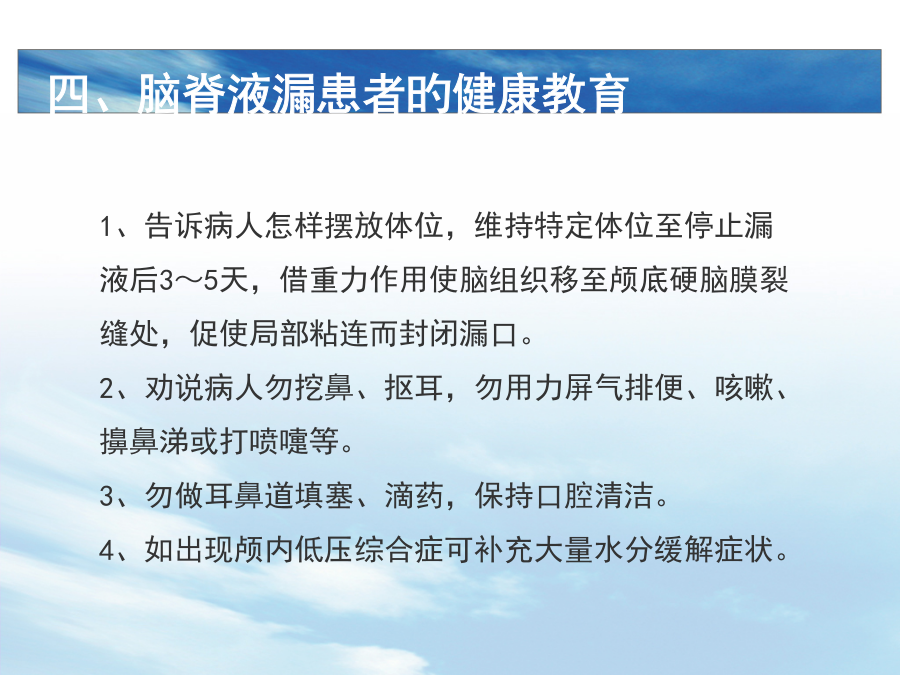 四、脑脊液漏患者的健康教育

1、告诉病人怎样摆放体位，维持特定体位至停止漏液后3～5天，借重力作用使脑组织移至颅底硬脑膜裂缝处，促使局部粘连而封闭漏口。

2、劝说病人勿挖鼻、抠耳，勿用力屏气排便、咳嗽、擤鼻涕或打喷嚏等。

3、勿做耳鼻道填塞、滴药，保持口腔清洁。

4、如出现颅内低压综合症可补充大量水分缓解症状。